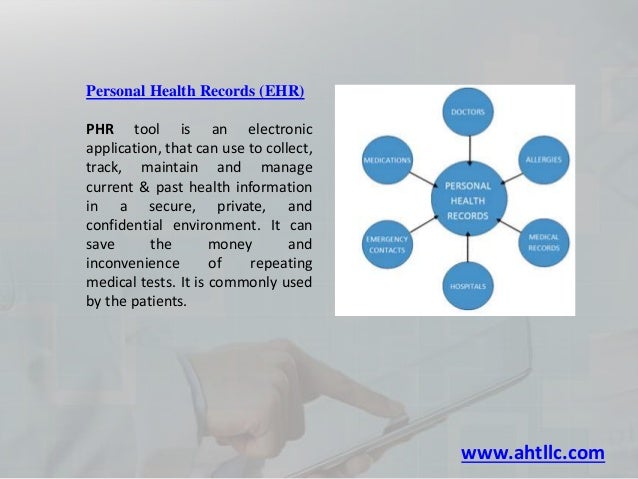 Personal Health Records (EHR)

PHR tool is an electronic application, that can use to collect, track, maintain and manage current & past health information in a secure, private, and confidential environment. It can save the money and inconvenience of repeating medical tests. It is commonly used by the patients.

DOCTORS
MEDICATIONS
ALLERGIES
PERSONAL HEALTH RECORDS
EMERGENCY CONTACTS
MEDICAL RECORDS
HOSPITALS

www.ahtllc.com